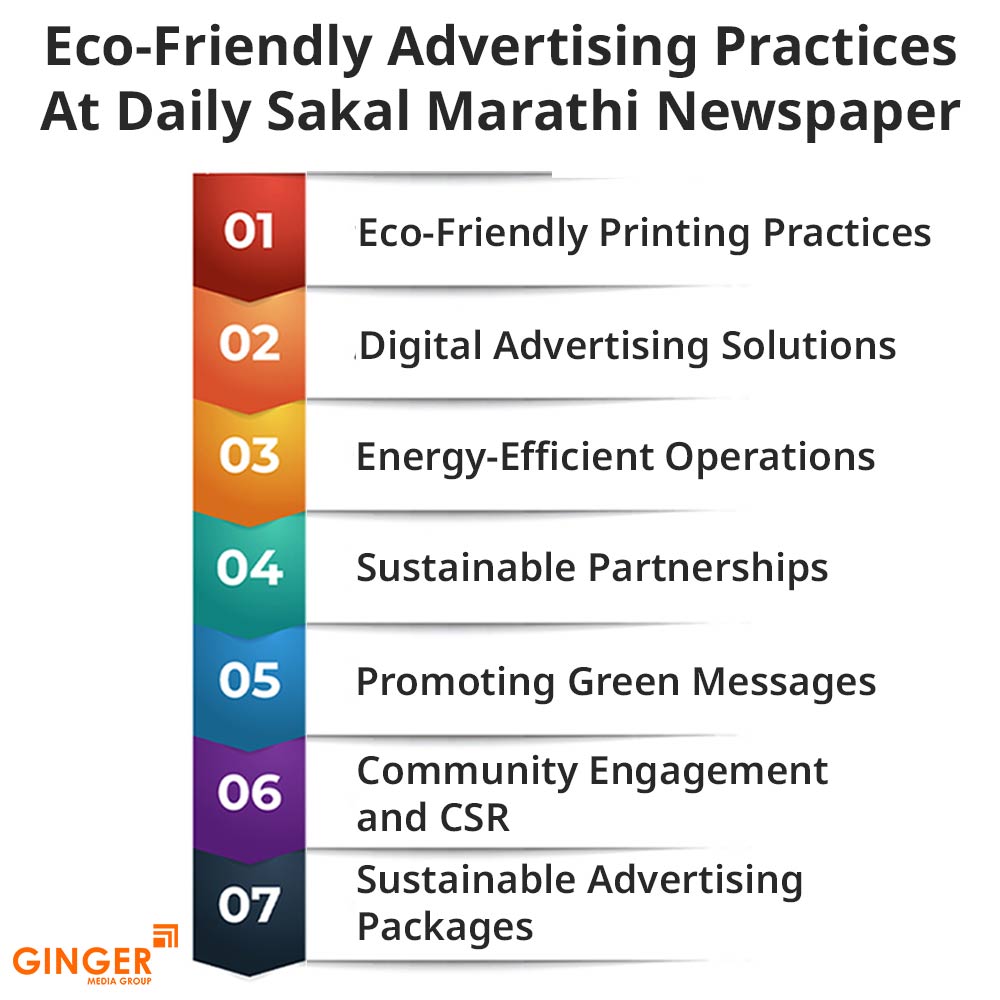 Eco-Friendly Advertising Practices At Daily Sakal Marathi Newspaper

01 Eco-Friendly Printing Practices

02 Digital Advertising Solutions

03 Energy-Efficient Operations

04 Sustainable Partnerships

05 Promoting Green Messages

06 Community Engagement and CSR

07 Sustainable Advertising Packages

GINGER MEDIA GROUP